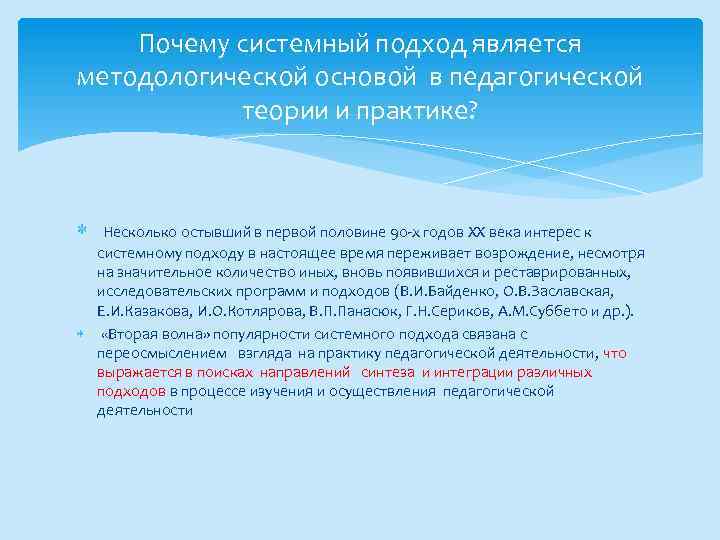 Почему системный подход является методологической основой в педагогической теории и практике?

Несколько остывший в первой половине 90-х годов XX века интерес к системному подходу в настоящее время переживает возрождение, несмотря на значительное количество иных, вновь появившихся и реставрированных, исследовательских программ и подходов (В.И.Байденко, О.В.Заславская, Е.И.Казакова, И.О.Котлярова, В.П.Панасюк, Г.Н.Сериков, А.М.Суббето и др.).

«Вторая волна» популярности системного подхода связана с переосмыслением взгляда на практику педагогической деятельности, что выражается в поисках направлений синтеза и интеграции различных подходов в процессе изучения и осуществления педагогической деятельности